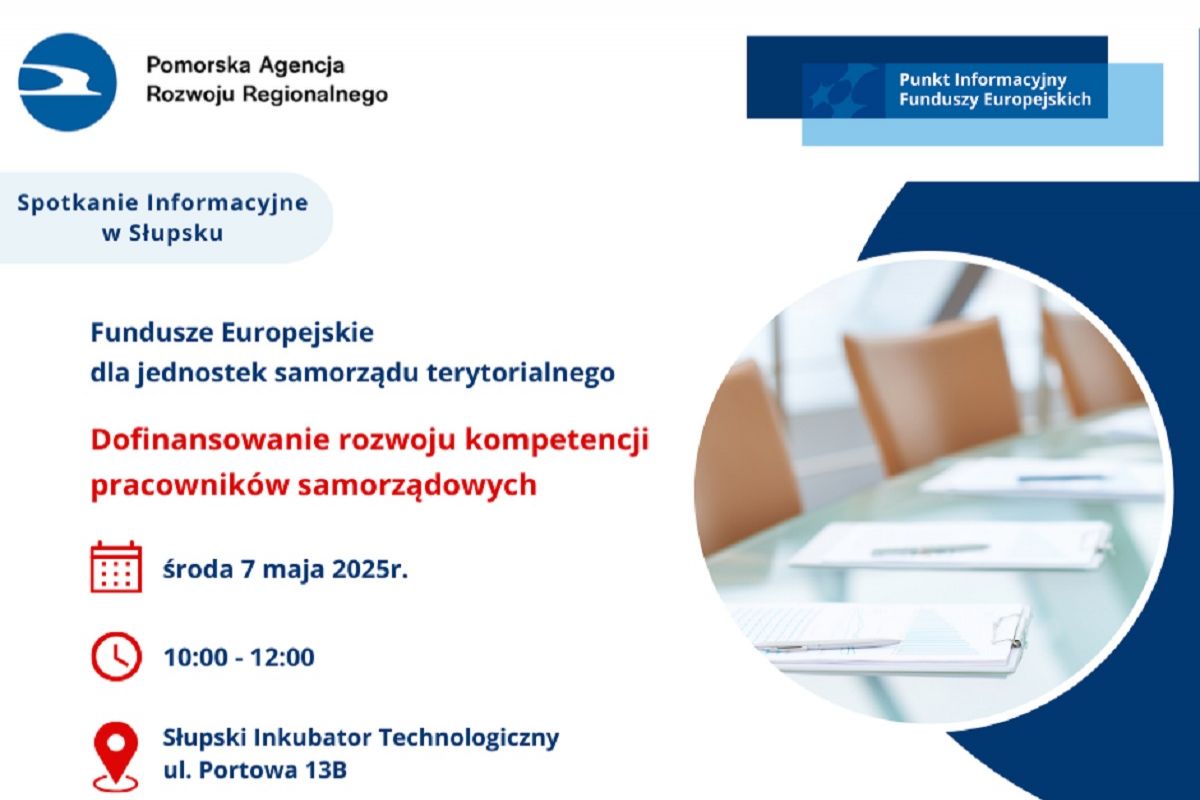 Pomorska Agencja
Rozwoju Regionalnego

Punkt Informacyjny
Funduszy Europejskich

Spotkanie Informacyjne
w Słupsku

Fundusze Europejskie
dla jednostek samorządu terytorialnego

Dofinansowanie rozwoju kompetencji
pracowników samorządowych

środa 7 maja 2025r.

10:00 - 12:00

Słupski Inkubator Technologiczny
ul. Portowa 13B